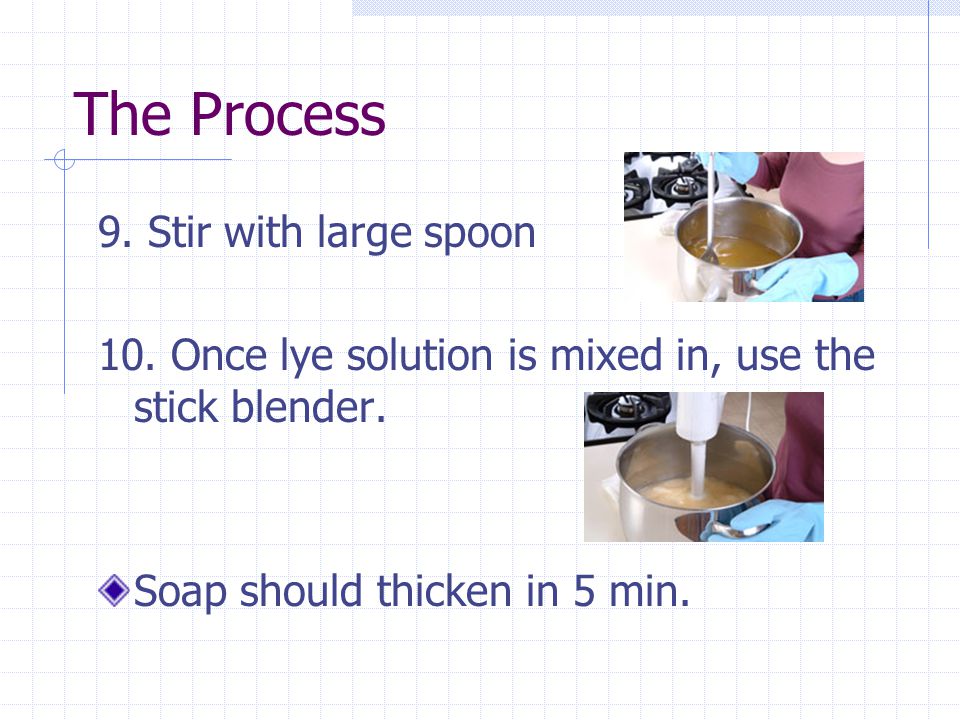 The Process

9. Stir with large spoon

10. Once lye solution is mixed in, use the stick blender.

Soap should thicken in 5 min.